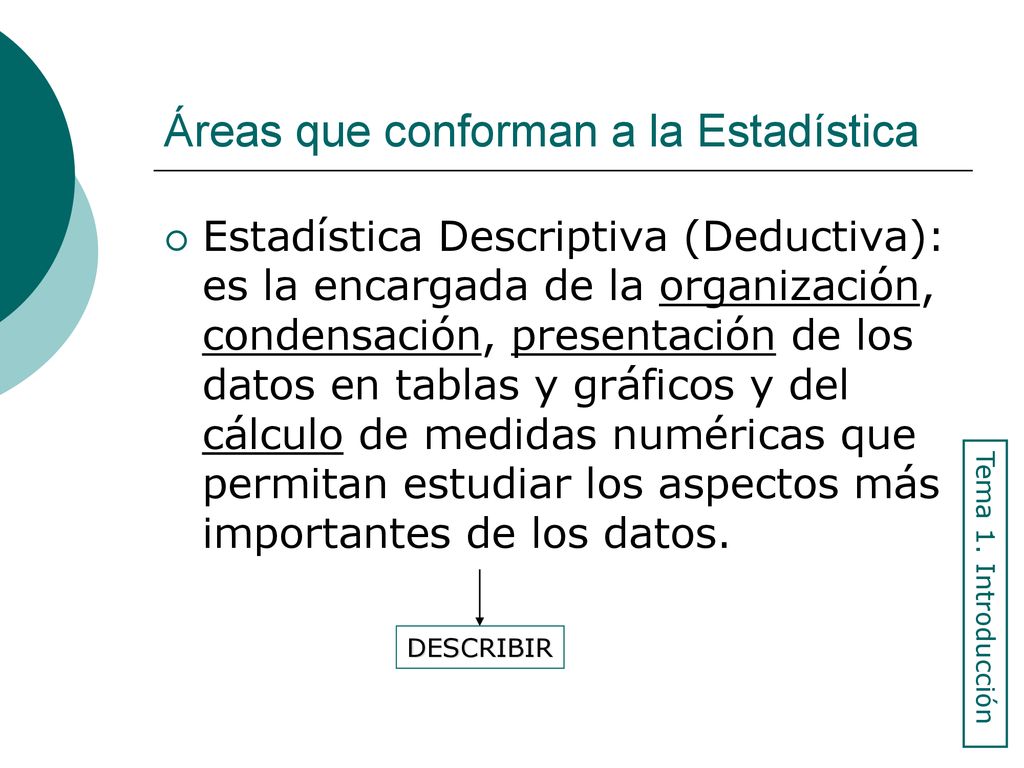 Áreas que conforman a la Estadística

Estadística Descriptiva (Deductiva): es la encargada de la organización, condensación, presentación de los datos en tablas y gráficos y del cálculo de medidas numéricas que permitan estudiar los aspectos más importantes de los datos.

DESCRIBIR

Tema 1. Introducción